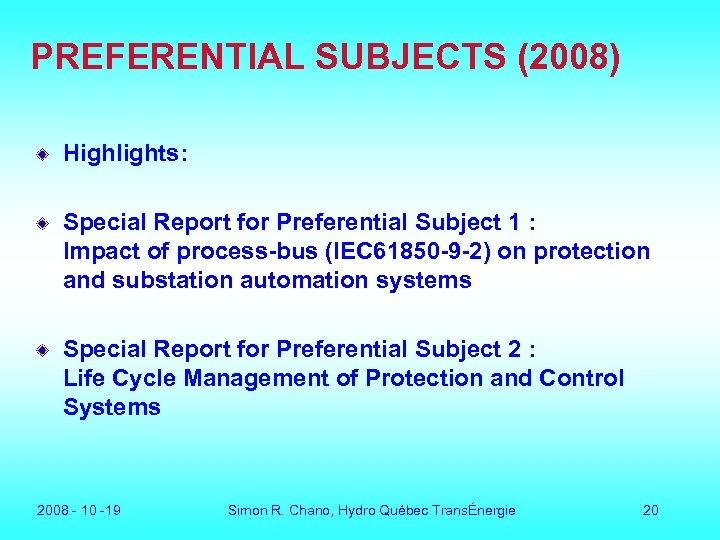 PREFERENTIAL SUBJECTS (2008)

Highlights:

Special Report for Preferential Subject 1 : Impact of process-bus (IEC61850-9-2) on protection and substation automation systems

Special Report for Preferential Subject 2 : Life Cycle Management of Protection and Control Systems

2008 - 10 -19

Simon R. Chano, Hydro Québec TransÉnergie

20